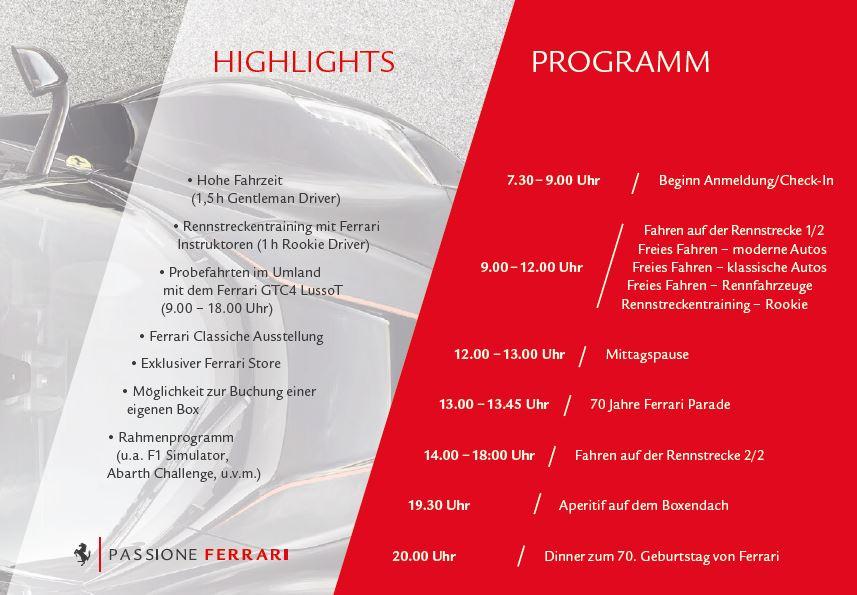 HIGHLIGHTS

• Hohe Fahrzeit (1,5 h Gentleman Driver)

• Rennstreckentraining mit Ferrari Instruktoren (1 h Rookie Driver)

• Probefahrten im Umland mit dem Ferrari GTC4 LussoT (9.00 – 18.00 Uhr)

• Ferrari Classiche Ausstellung

• Exklusiver Ferrari Store

• Möglichkeit zur Buchung einer eigenen Box

• Rahmenprogramm (u.a. F1 Simulator, Abarth Challenge, u.v.m.)

PASSIONE FERRARI

PROGRAMM

7.30 – 9.00 Uhr / Beginn Anmeldung/Check-In

9.00 – 12.00 Uhr / Fahren auf der Rennstrecke 1/2
Freies Fahren – moderne Autos
Freies Fahren – klassische Autos
Freies Fahren – Rennfahrzeuge
Rennstreckentraining – Rookie

12.00 – 13.00 Uhr / Mittagspause

13.00 – 13.45 Uhr / 70 Jahre Ferrari Parade

14.00 – 18:00 Uhr / Fahren auf der Rennstrecke 2/2

19.30 Uhr / Aperitif auf dem Boxendach

20.00 Uhr / Dinner zum 70. Geburtstag von Ferrari